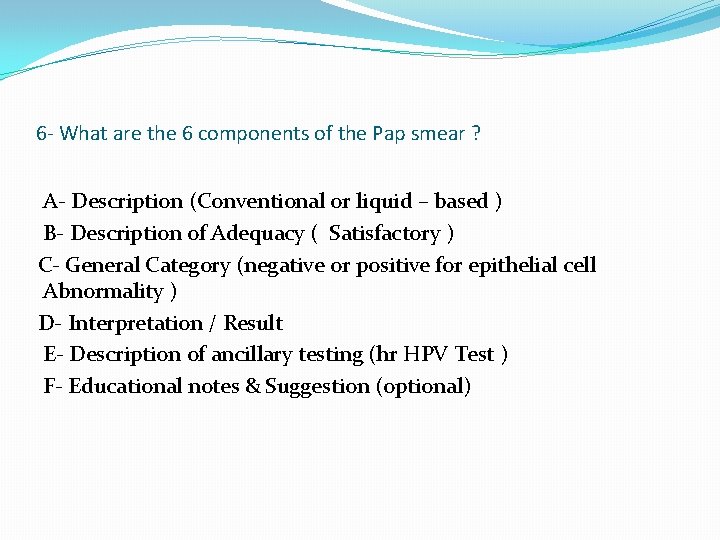 6- What are the 6 components of the Pap smear ?

A- Description (Conventional or liquid – based )
B- Description of Adequacy ( Satisfactory )
C- General Category (negative or positive for epithelial cell Abnormality )
D- Interpretation / Result
E- Description of ancillary testing (hr HPV Test )
F- Educational notes & Suggestion (optional)